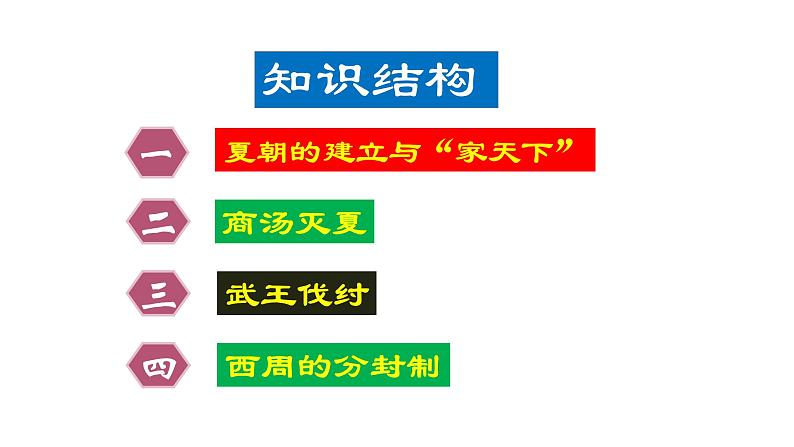 知识结构

一 夏朝的建立与“家天下”

二 商汤灭夏

三 武王伐纣

四 西周的分封制